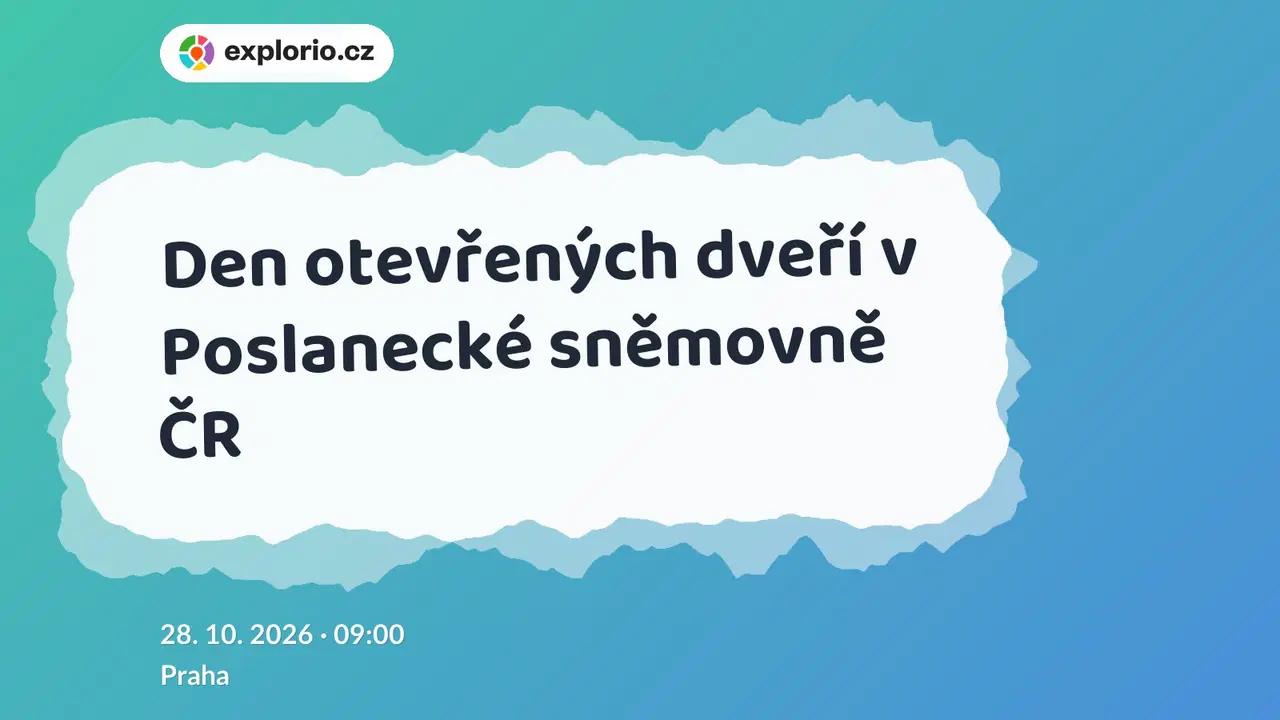 explorio.cz

Den otevřených dveří v Poslanecké sněmovně ČR

28. 10. 2026 • 09:00
Praha